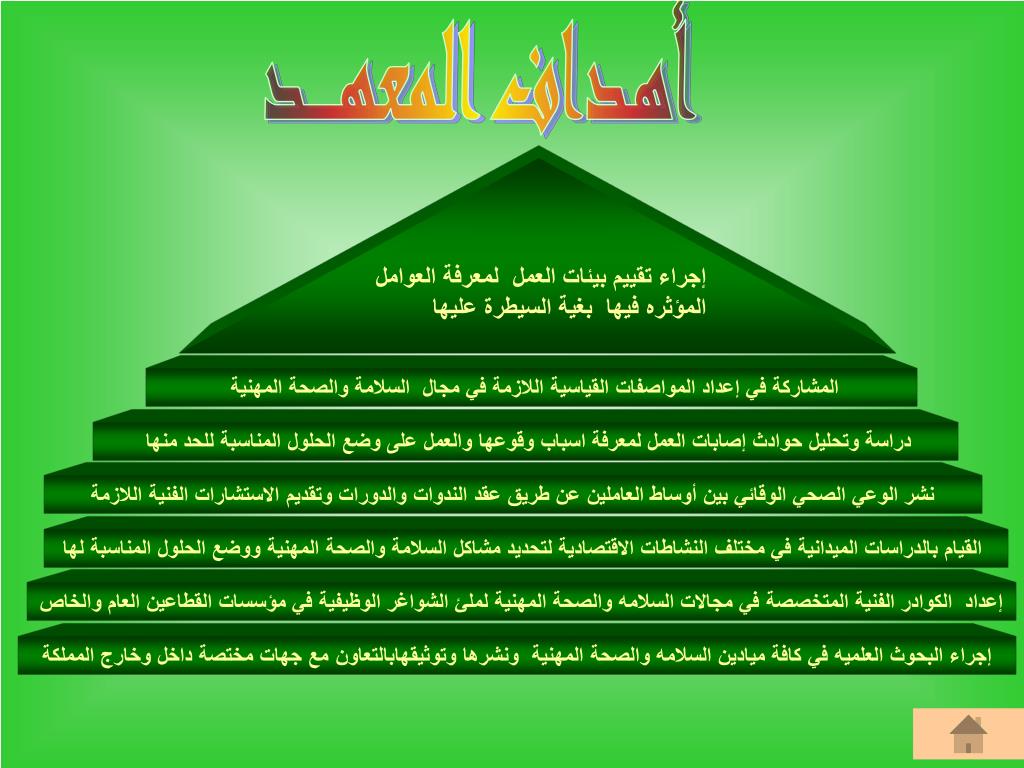 أهداف المعهـد

إجراء تقييم بيئات العمل لمعرفة العوامل المؤثره فيها بغية السيطرة عليها

المشاركة في إعداد المواصفات القياسية اللازمة في مجال السلامة والصحة المهنية

دراسة وتحليل حوادث إصابات العمل لمعرفة اسباب وقوعها والعمل على وضع الحلول المناسبة للحد منها

نشر الوعي الصحي الوقائي بين أوساط العاملين عن طريق عقد الندوات والدورات وتقديم الاستشارات الفنية اللازمة

القيام بالدراسات الميدانية في مختلف النشاطات الاقتصادية لتحديد مشاكل السلامة والصحة المهنية ووضع الحلول المناسبة لها

إعداد الكوادر الفنية المتخصصة في مجالات السلامه والصحة المهنية لملئ الشواغر الوظيفية في مؤسسات القطاعين العام والخاص

إجراء البحوث العلميه في كافة ميادين السلامه والصحة المهنية ونشرها وتوثيقهابالتعاون مع جهات مختصة داخل وخارج المملكة